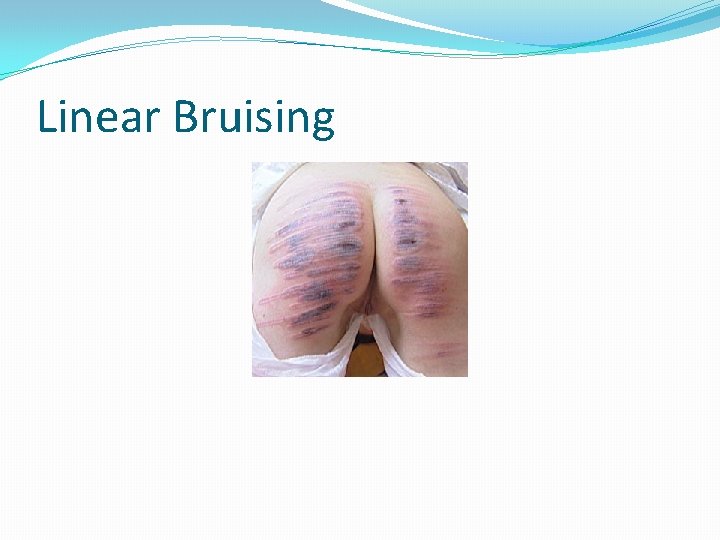 Linear Bruising